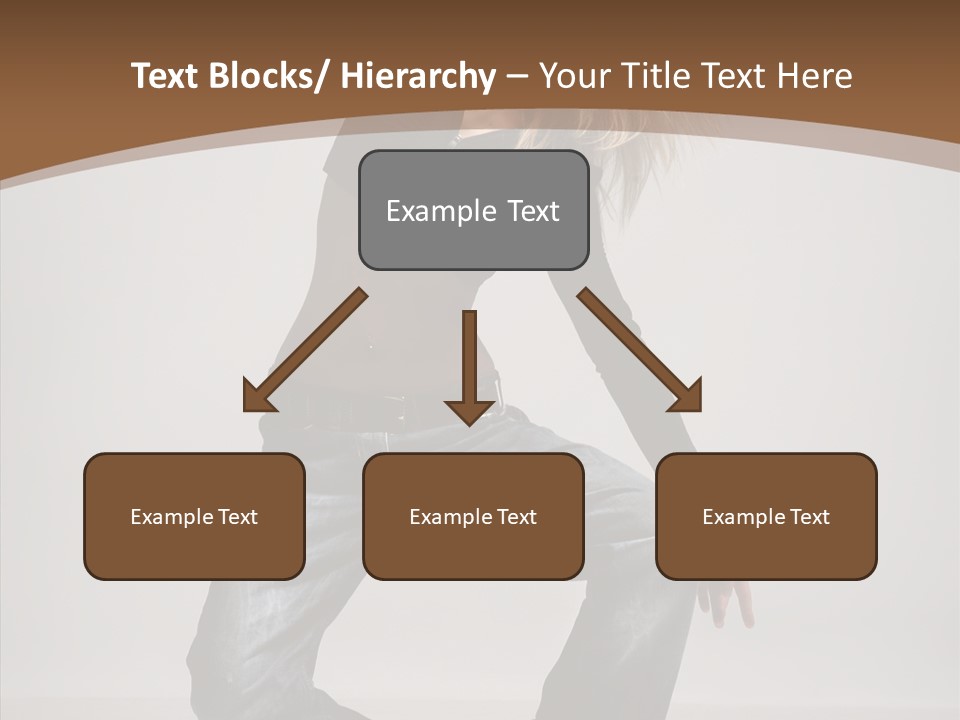 Text Blocks/ Hierarchy – Your Title Text Here

Example Text

Example Text

Example Text

Example Text